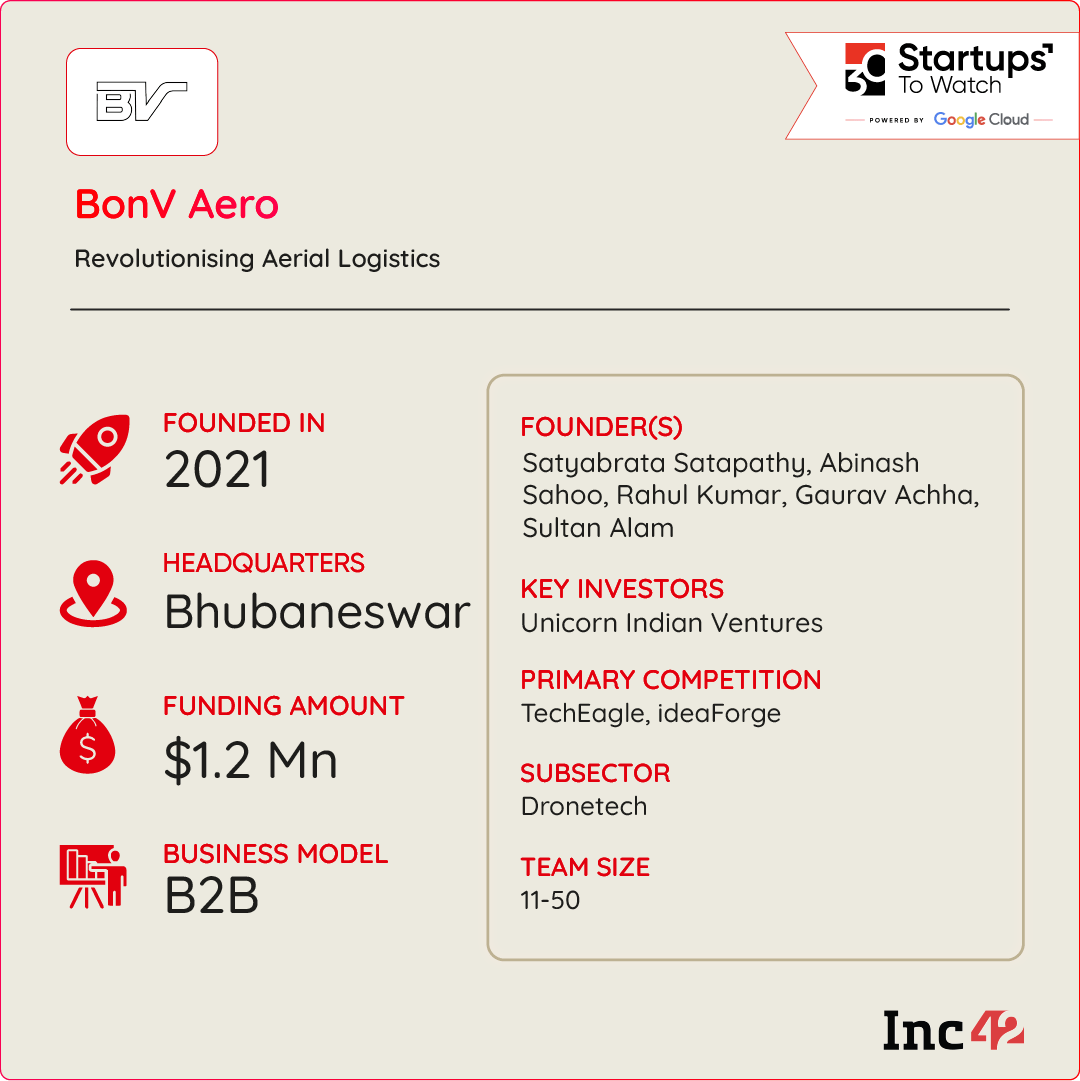 BV

30 Startups To Watch
POWERED BY Google Cloud

BonV Aero

Revolutionising Aerial Logistics

FOUNDED IN
2021

HEADQUARTERS
Bhubaneswar

FUNDING AMOUNT
$1.2 Mn

BUSINESS MODEL
B2B

FOUNDER(S)
Satyabrata Satapathy, Abinash Sahoo, Rahul Kumar, Gaurav Achha, Sultan Alam

KEY INVESTORS
Unicorn Indian Ventures

PRIMARY COMPETITION
TechEagle, ideaForge

SUBSECTOR
Dronetech

TEAM SIZE
11-50

Inc42